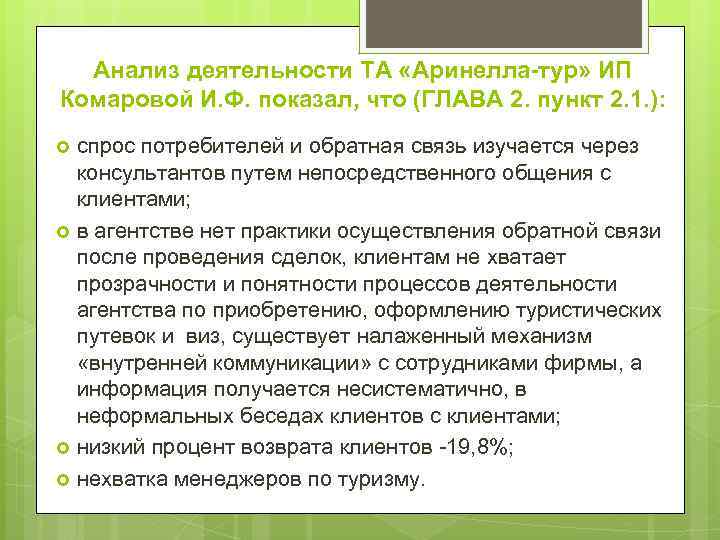 Анализ деятельности ТА «Аринелла-тур» ИП Комаровой И.Ф. показал, что (ГЛАВА 2. пункт 2.1.):

спрос потребителей и обратная связь изучается через консультантов путем непосредственного общения с клиентами;

в агентстве нет практики осуществления обратной связи после проведения сделок, клиентам не хватает прозрачности и понятности процессов деятельности агентства по приобретению, оформлению туристических путевок и виз, существует налаженный механизм «внутренней коммуникации» с сотрудниками фирмы, а информация получается несистематично, в неформальных беседах клиентов с клиентами;

низкий процент возврата клиентов -19,8%;

нехватка менеджеров по туризму.